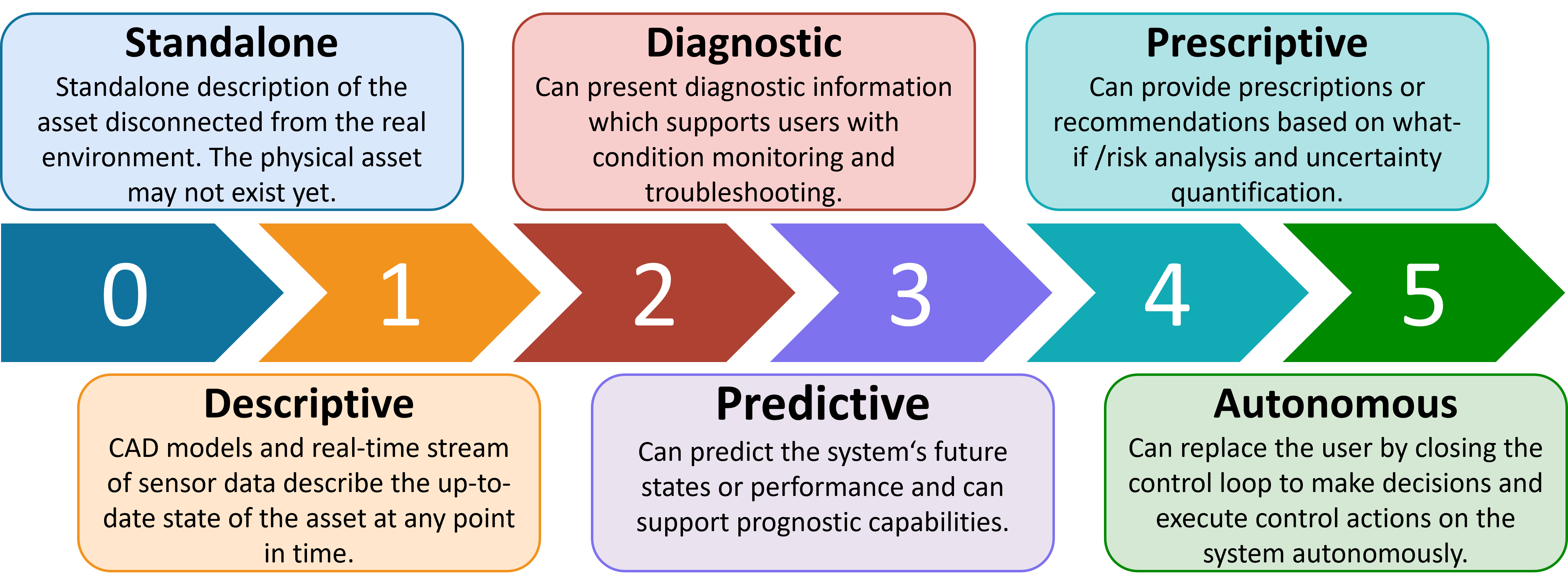 Standalone
Standalone description of the asset disconnected from the real environment. The physical asset may not exist yet.

Diagnostic
Can present diagnostic information which supports users with condition monitoring and troubleshooting.

Prescriptive
Can provide prescriptions or recommendations based on what-if /risk analysis and uncertainty quantification.

0

1

2

3

4

5

Descriptive
CAD models and real-time stream of sensor data describe the up-to-date state of the asset at any point in time.

Predictive
Can predict the system‘s future states or performance and can support prognostic capabilities.

Autonomous
Can replace the user by closing the control loop to make decisions and execute control actions on the system autonomously.